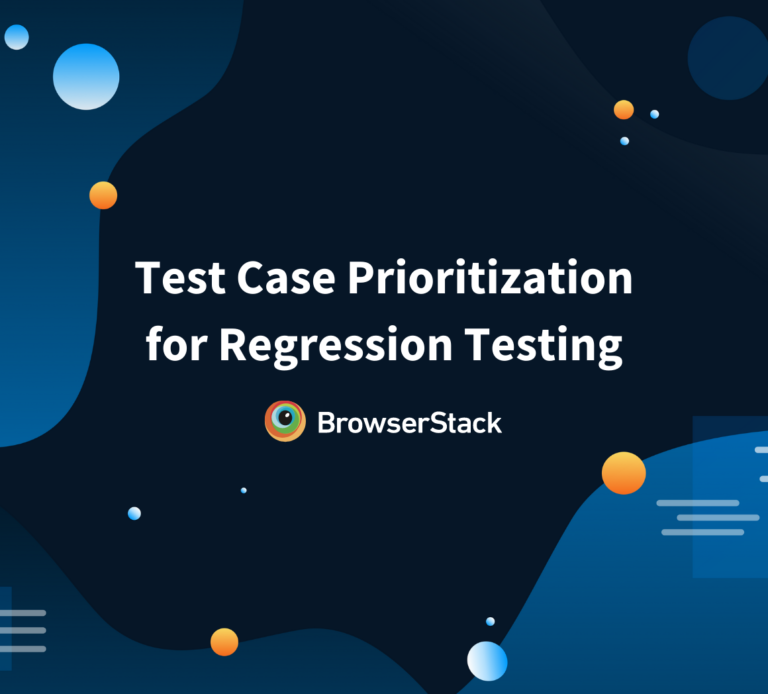 Test Case Prioritization for Regression Testing

BrowserStack